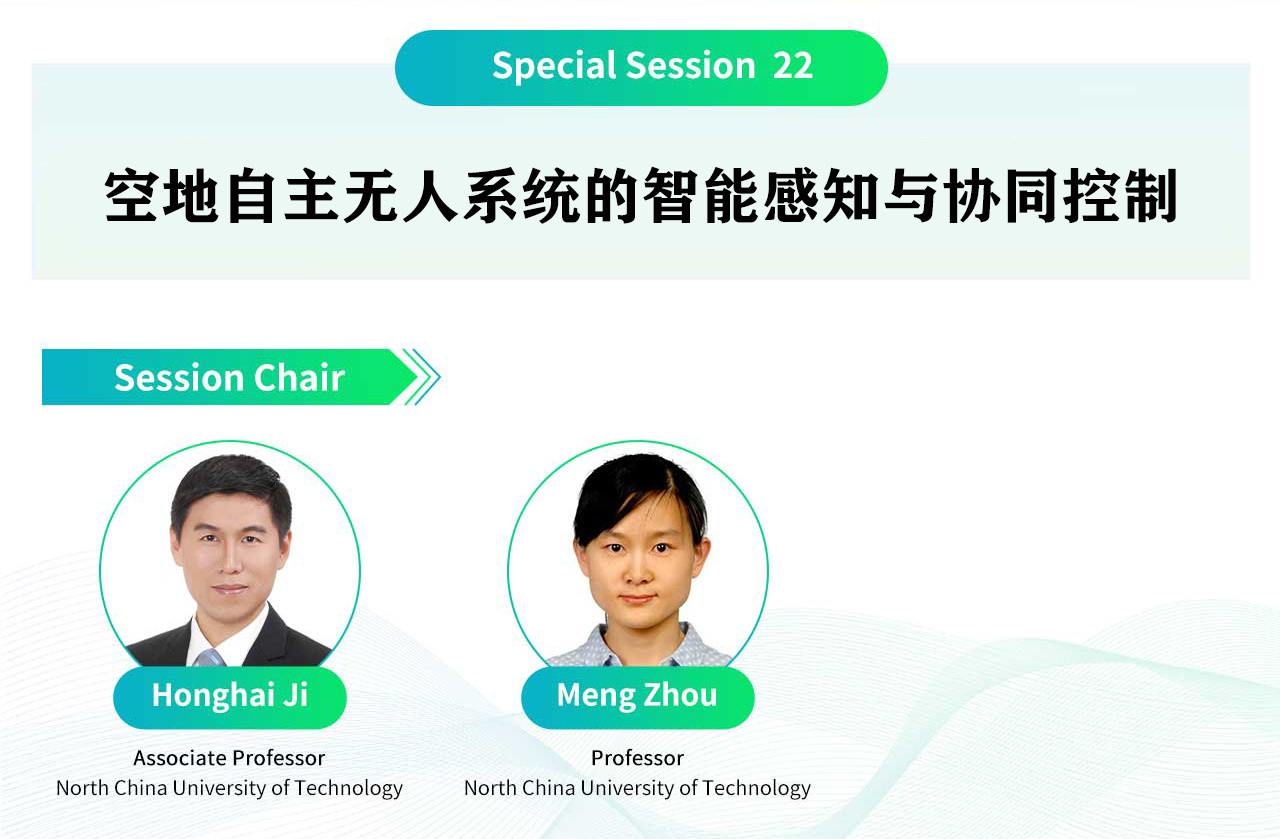 Special Session 22

空地自主无人系统的智能感知与协同控制

Session Chair

Honghai Ji

Associate Professor
North China University of Technology

Meng Zhou

Professor
North China University of Technology